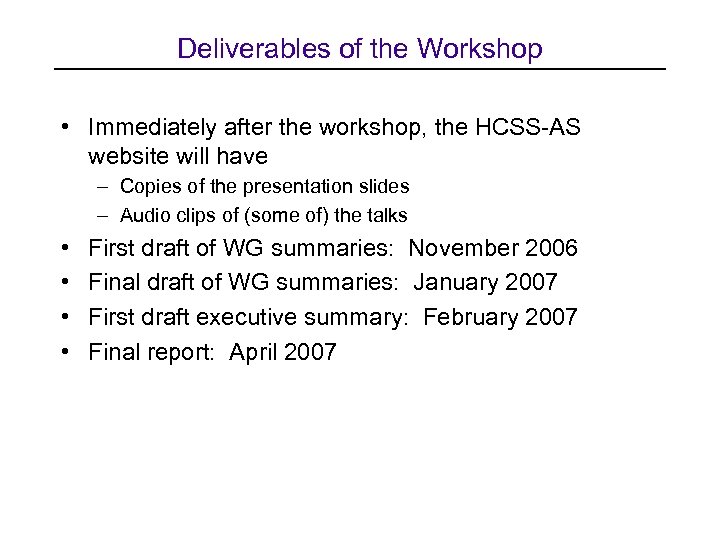 Deliverables of the Workshop

• Immediately after the workshop, the HCSS-AS website will have
  – Copies of the presentation slides
  – Audio clips of (some of) the talks
• First draft of WG summaries:  November 2006
• Final draft of WG summaries:  January 2007
• First draft executive summary:  February 2007
• Final report:  April 2007